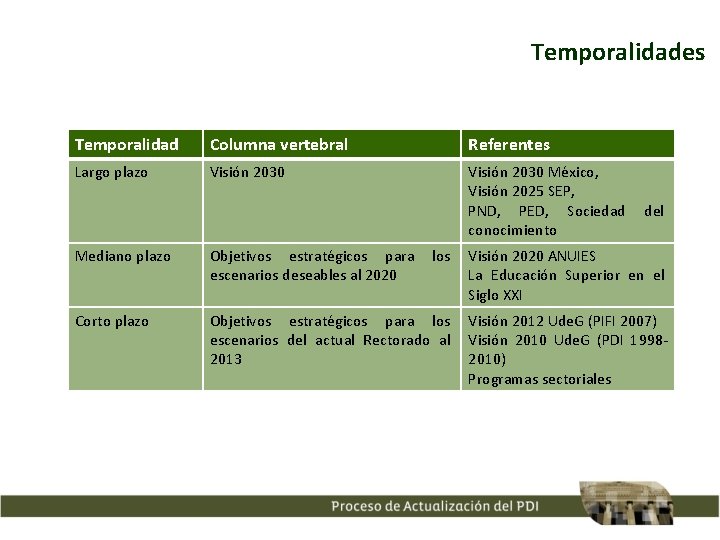 Temporalidades

| Temporalidad | Columna vertebral | Referentes |
|---|---|---|
| Largo plazo | Visión 2030 | Visión 2030 México, Visión 2025 SEP, PND, PED, Sociedad del conocimiento |
| Mediano plazo | Objetivos estratégicos para los escenarios deseables al 2020 | Visión 2020 ANUIES La Educación Superior en el Siglo XXI |
| Corto plazo | Objetivos estratégicos para los escenarios del actual Rectorado al 2013 | Visión 2012 UdeG (PIFI 2007) Visión 2010 UdeG (PDI 1998-2010) Programas sectoriales |

Proceso de Actualización del PDI